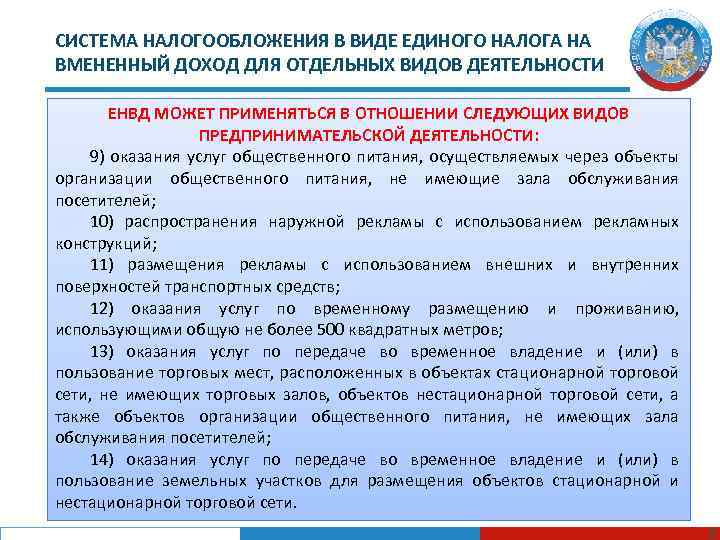 СИСТЕМА НАЛОГООБЛОЖЕНИЯ В ВИДЕ ЕДИНОГО НАЛОГА НА ВМЕНЕННЫЙ ДОХОД ДЛЯ ОТДЕЛЬНЫХ ВИДОВ ДЕЯТЕЛЬНОСТИ

ЕНВД МОЖЕТ ПРИМЕНЯТЬСЯ В ОТНОШЕНИИ СЛЕДУЮЩИХ ВИДОВ ПРЕДПРИНИМАТЕЛЬСКОЙ ДЕЯТЕЛЬНОСТИ:

9) оказания услуг общественного питания, осуществляемых через объекты организации общественного питания, не имеющие зала обслуживания посетителей;

10) распространения наружной рекламы с использованием рекламных конструкций;

11) размещения рекламы с использованием внешних и внутренних поверхностей транспортных средств;

12) оказания услуг по временному размещению и проживанию, использующими общую не более 500 квадратных метров;

13) оказания услуг по передаче во временное владение и (или) в пользование торговых мест, расположенных в объектах стационарной торговой сети, не имеющих торговых залов, объектов нестационарной торговой сети, а также объектов организации общественного питания, не имеющих зала обслуживания посетителей;

14) оказания услуг по передаче во временное владение и (или) в пользование земельных участков для размещения объектов стационарной и нестационарной торговой сети.